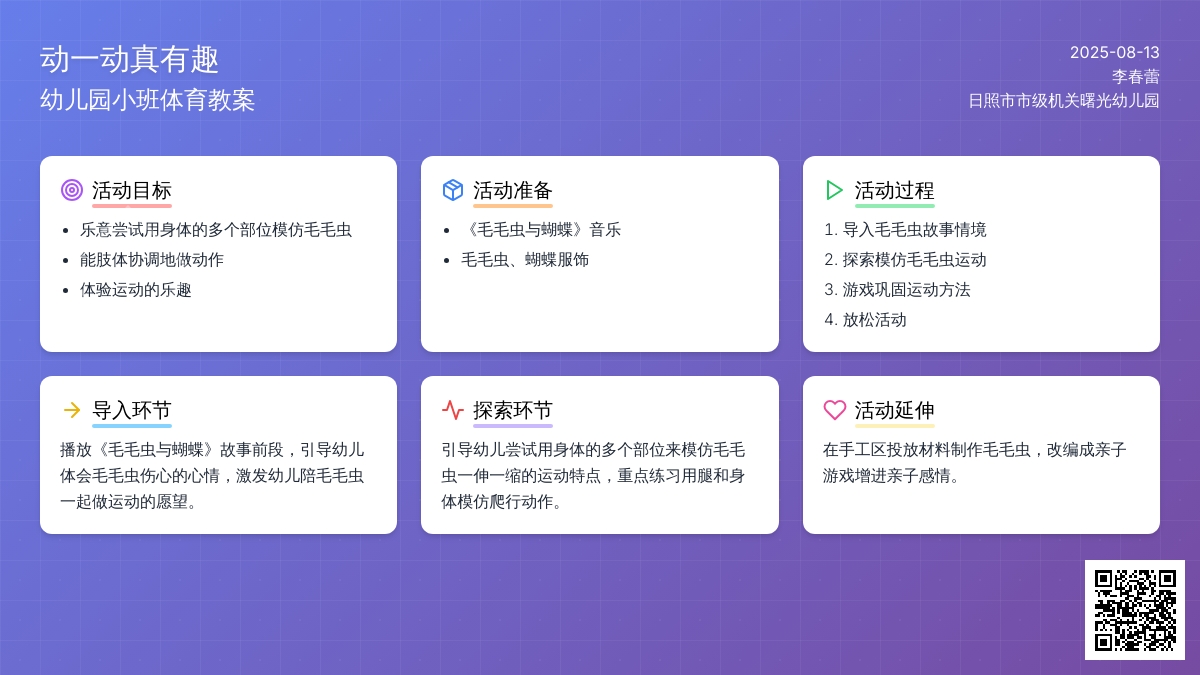 动一动真有趣
幼儿园小班体育教案

2025-08-13
李春蕾
日照市市级机关曙光幼儿园

活动目标
- 乐意尝试用身体的多个部位模仿毛毛虫
- 能肢体协调地做动作
- 体验运动的乐趣

活动准备
- 《毛毛虫与蝴蝶》音乐
- 毛毛虫、蝴蝶服饰

活动过程
1. 导入毛毛虫故事情境
2. 探索模仿毛毛虫运动
3. 游戏巩固运动方法
4. 放松活动

导入环节
播放《毛毛虫与蝴蝶》故事前段，引导幼儿体会毛毛虫伤心的心情，激发幼儿陪毛毛虫一起做运动的愿望。

探索环节
引导幼儿尝试用身体的多个部位来模仿毛毛虫一伸一缩的运动特点，重点练习用腿和身体模仿爬行动作。

活动延伸
在手工区投放材料制作毛毛虫，改编成亲子游戏增进亲子感情。